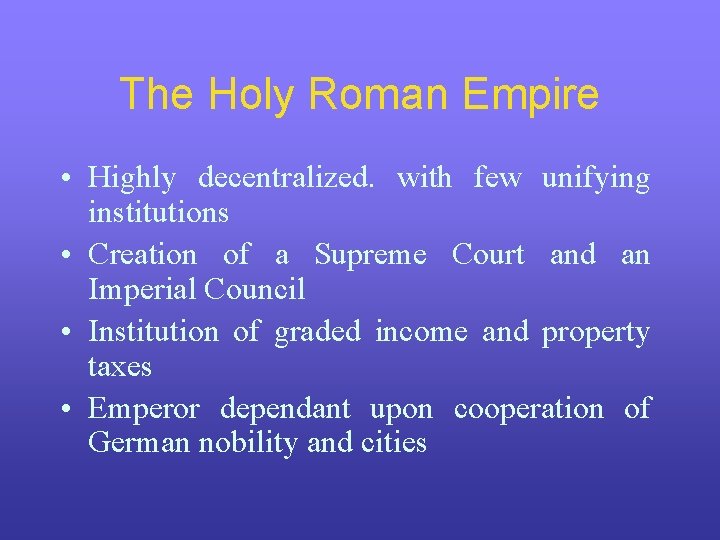 The Holy Roman Empire

• Highly decentralized. with few unifying institutions
• Creation of a Supreme Court and an Imperial Council
• Institution of graded income and property taxes
• Emperor dependant upon cooperation of German nobility and cities